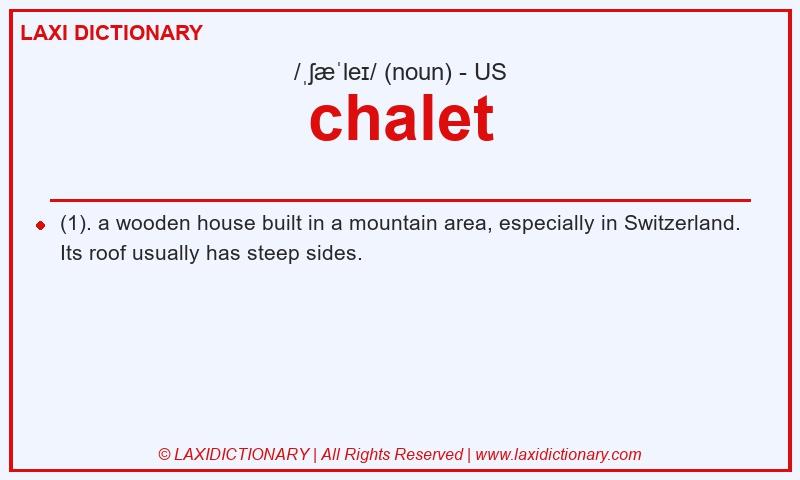 LAXI DICTIONARY

/ˌʃæˈleɪ/ (noun) - US

chalet

(1). a wooden house built in a mountain area, especially in Switzerland. Its roof usually has steep sides.

© LAXIDICTIONARY | All Rights Reserved | www.laxidictionary.com